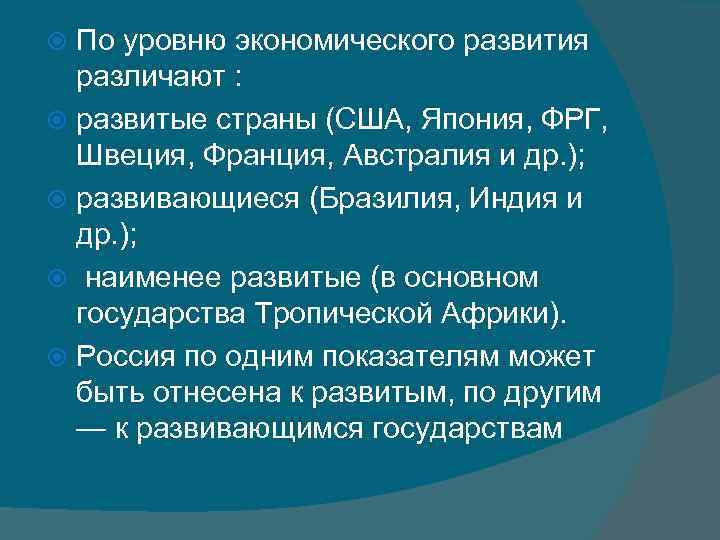 По уровню экономического развития различают :

развитые страны (США, Япония, ФРГ, Швеция, Франция, Австралия и др.);

развивающиеся (Бразилия, Индия и др.);

наименее развитые (в основном государства Тропической Африки).

Россия по одним показателям может быть отнесена к развитым, по другим — к развивающимся государствам